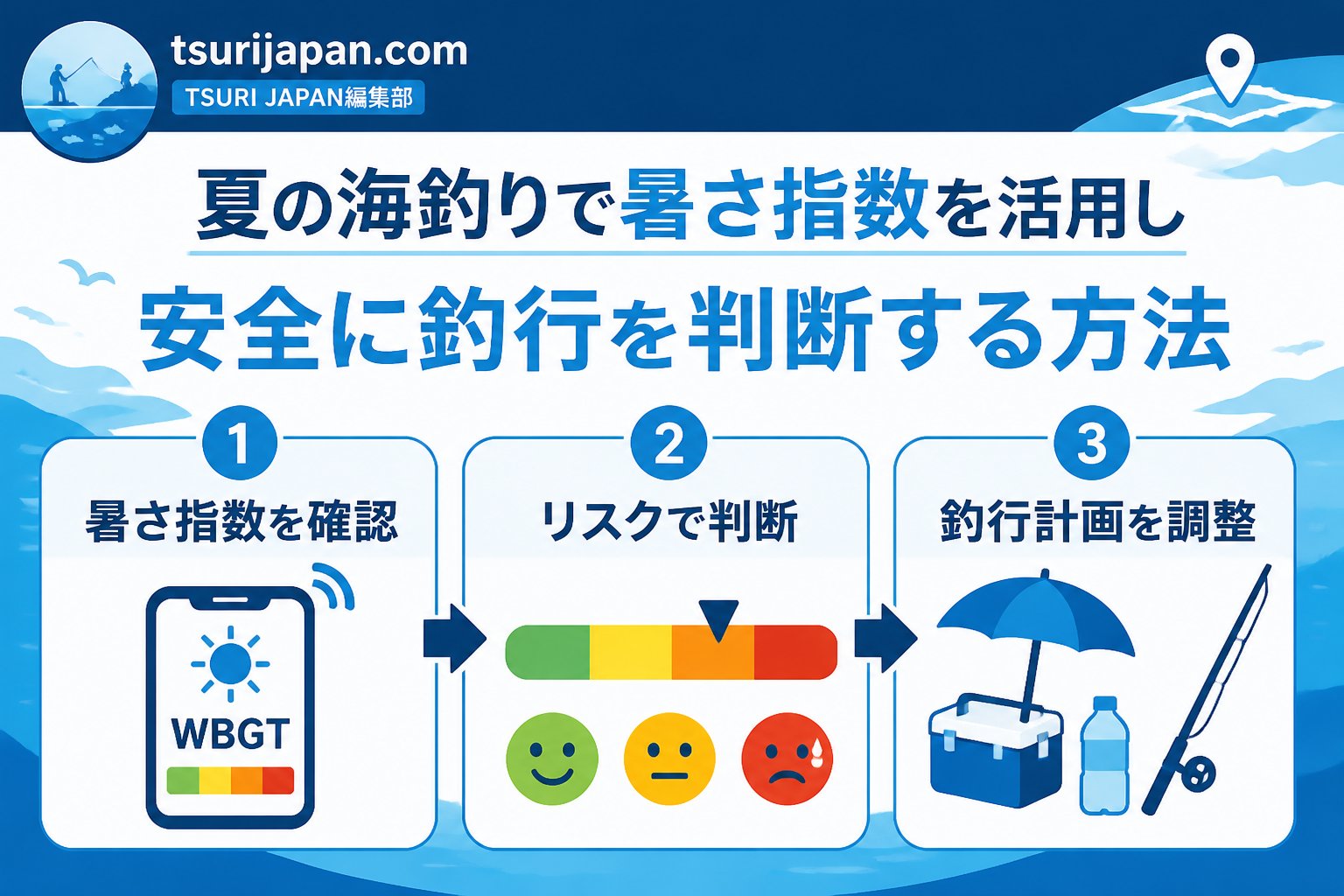 tsurijapan.com
TSURI JAPAN編集部

夏の海釣りで暑さ指数を活用し
安全に釣行を判断する方法

1
暑さ指数を確認
WBGT

2
リスクで判断

3
釣行計画を調整